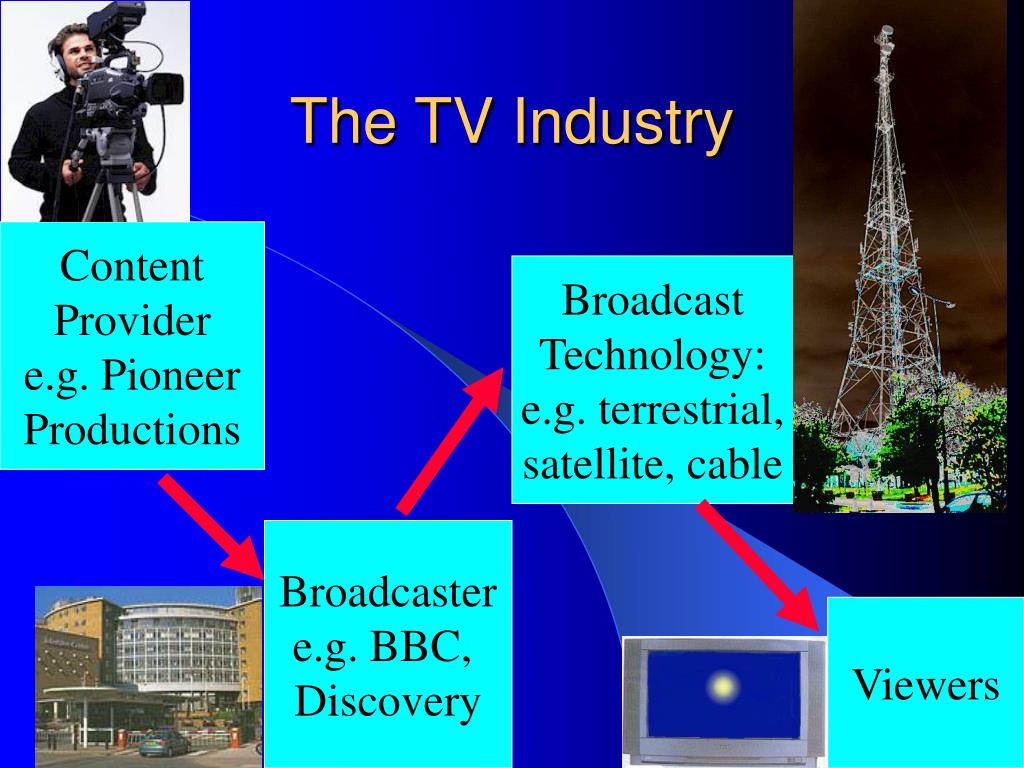 The TV Industry

Content Provider e.g. Pioneer Productions

Broadcaster e.g. BBC, Discovery

Broadcast Technology: e.g. terrestrial, satellite, cable

Viewers